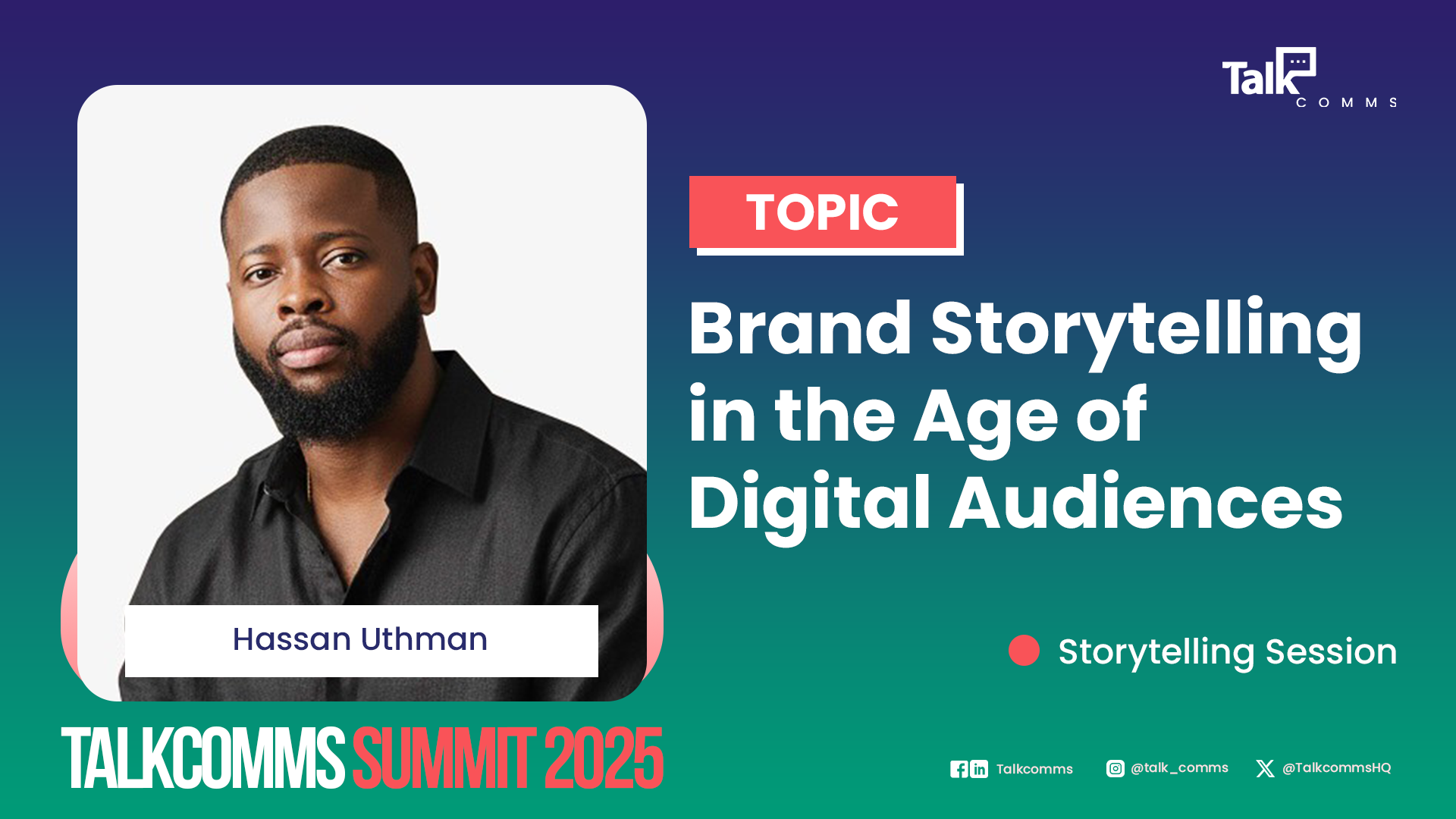 Talk COMMS

TOPIC

Brand Storytelling in the Age of Digital Audiences

Hassan Uthman

Storytelling Session

TALKCOMMS SUMMIT 2025

Talkcomms @talk_comms @TalkcommsHQ